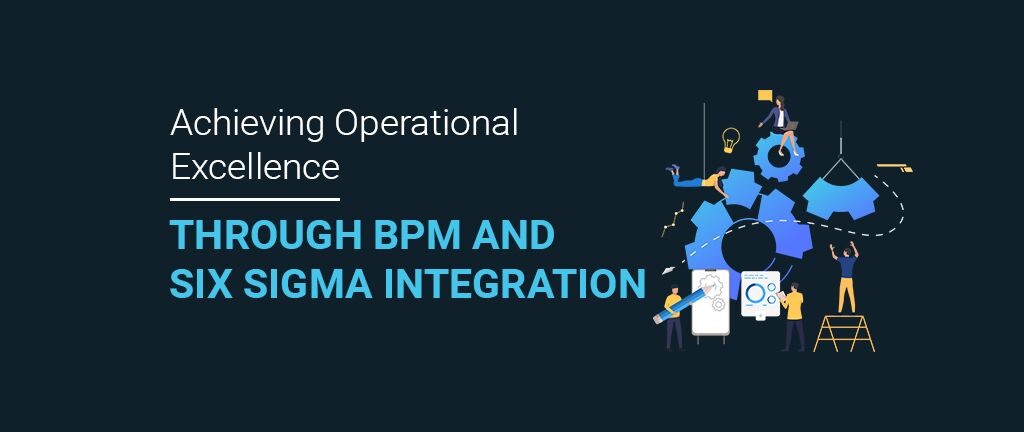 Achieving Operational Excellence

THROUGH BPM AND SIX SIGMA INTEGRATION